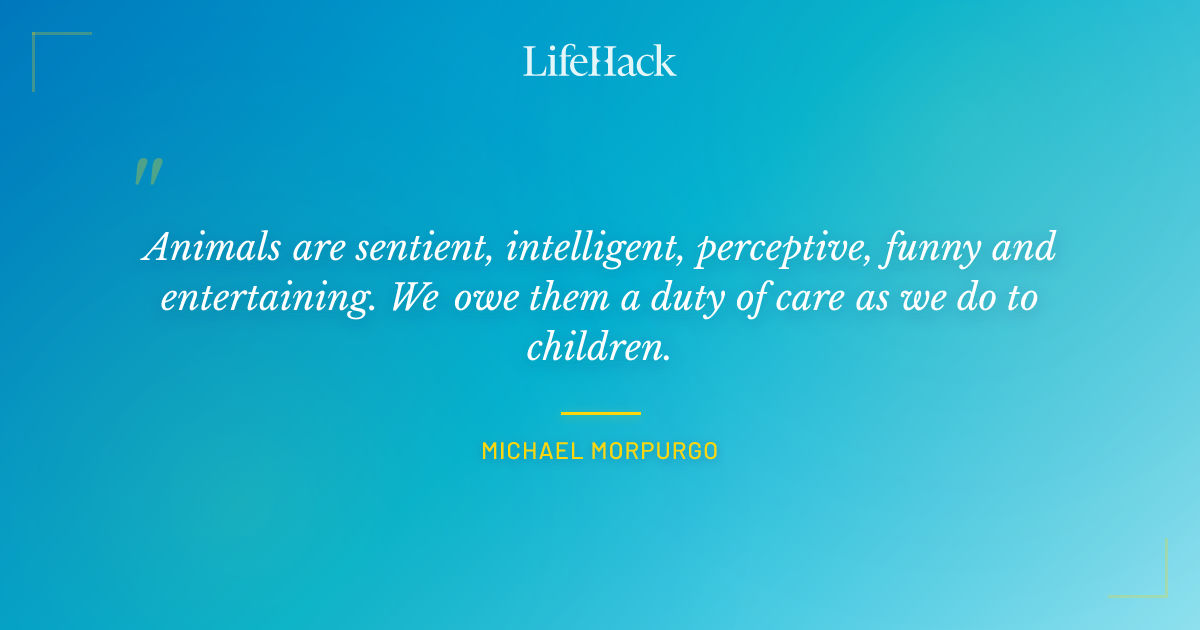 LifeHack

"

Animals are sentient, intelligent, perceptive, funny and entertaining. We owe them a duty of care as we do to children.

MICHAEL MORPURGO